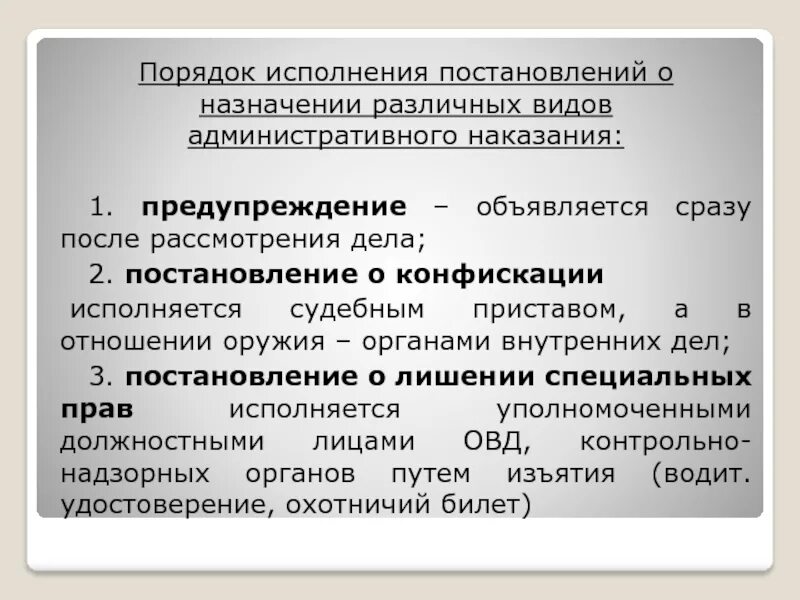 Порядок исполнения постановлений о назначении различных видов административного наказания:

1. предупреждение – объявляется сразу после рассмотрения дела;

2. постановление о конфискации исполняется судебным приставом, а в отношении оружия – органами внутренних дел;

3. постановление о лишении специальных прав исполняется уполномоченными должностными лицами ОВД, контрольно-надзорных органов путем изъятия (водит. удостоверение, охотничий билет)